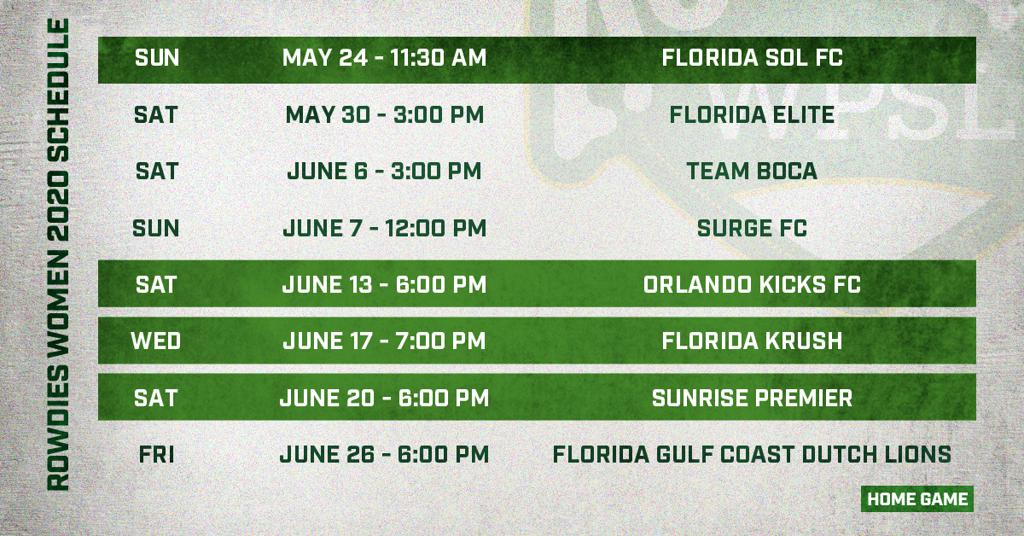 ROWDIES WOMEN 2020 SCHEDULE

| SUN | MAY 24 - 11:30 AM | FLORIDA SOL FC |
|---|---|---|
| SAT | MAY 30 - 3:00 PM | FLORIDA ELITE |
| SAT | JUNE 6 - 3:00 PM | TEAM BOCA |
| SUN | JUNE 7 - 12:00 PM | SURGE FC |
| SAT | JUNE 13 - 6:00 PM | ORLANDO KICKS FC |
| WED | JUNE 17 - 7:00 PM | FLORIDA KRUSH |
| SAT | JUNE 20 - 6:00 PM | SUNRISE PREMIER |
| FRI | JUNE 26 - 6:00 PM | FLORIDA GULF COAST DUTCH LIONS |

HOME GAME

WPSL